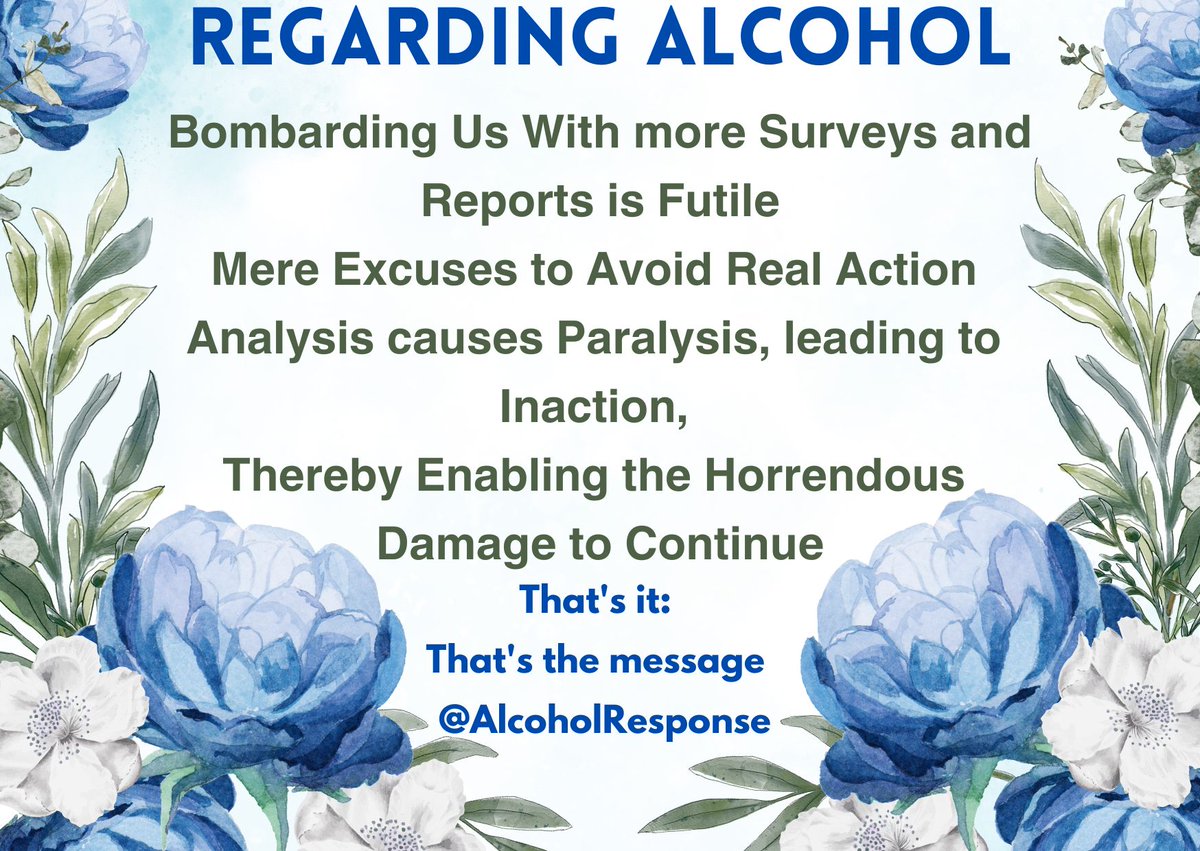 REGARDING ALCOHOL

Bombarding Us With more Surveys and Reports is Futile
Mere Excuses to Avoid Real Action
Analysis causes Paralysis, leading to Inaction,
Thereby Enabling the Horrendous Damage to Continue

That's it:
That's the message
@AlcoholResponse